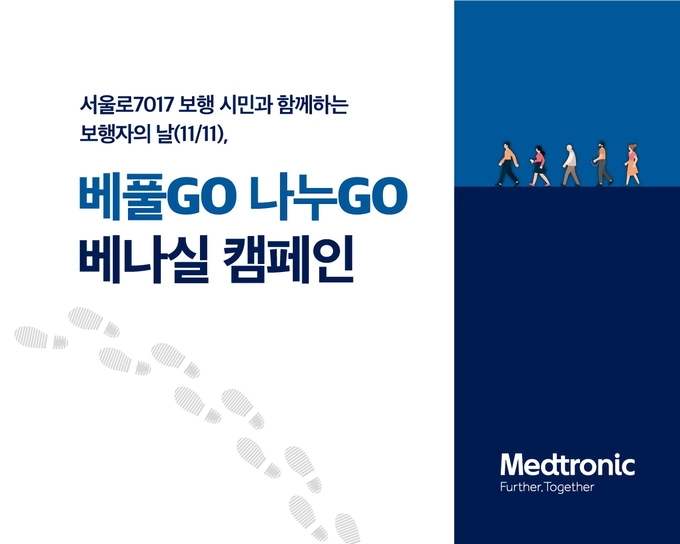 서울로7017 보행 시민과 함께하는
보행자의 날(11/11),

베풀GO 나누GO
베나실 캠페인

Medtronic
Further, Together